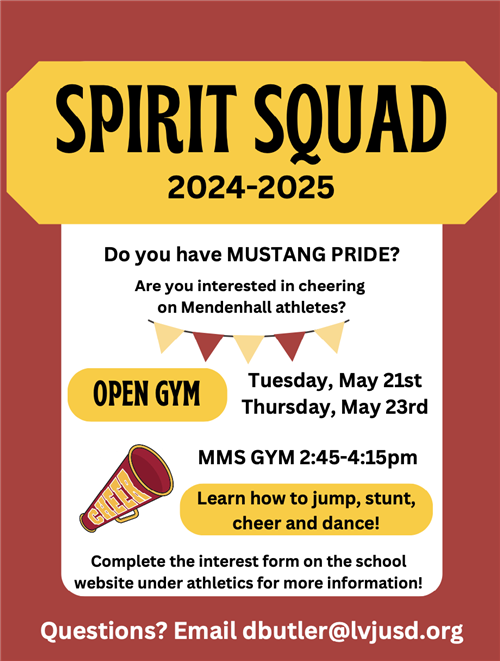 SPIRIT SQUAD
2024-2025

Do you have MUSTANG PRIDE?

Are you interested in cheering on Mendenhall athletes?

OPEN GYM

Tuesday, May 21st
Thursday, May 23rd

MMS GYM 2:45-4:15pm

CHEER

Learn how to jump, stunt, cheer and dance!

Complete the interest form on the school website under athletics for more information!

Questions? Email dbutler@lvjusd.org